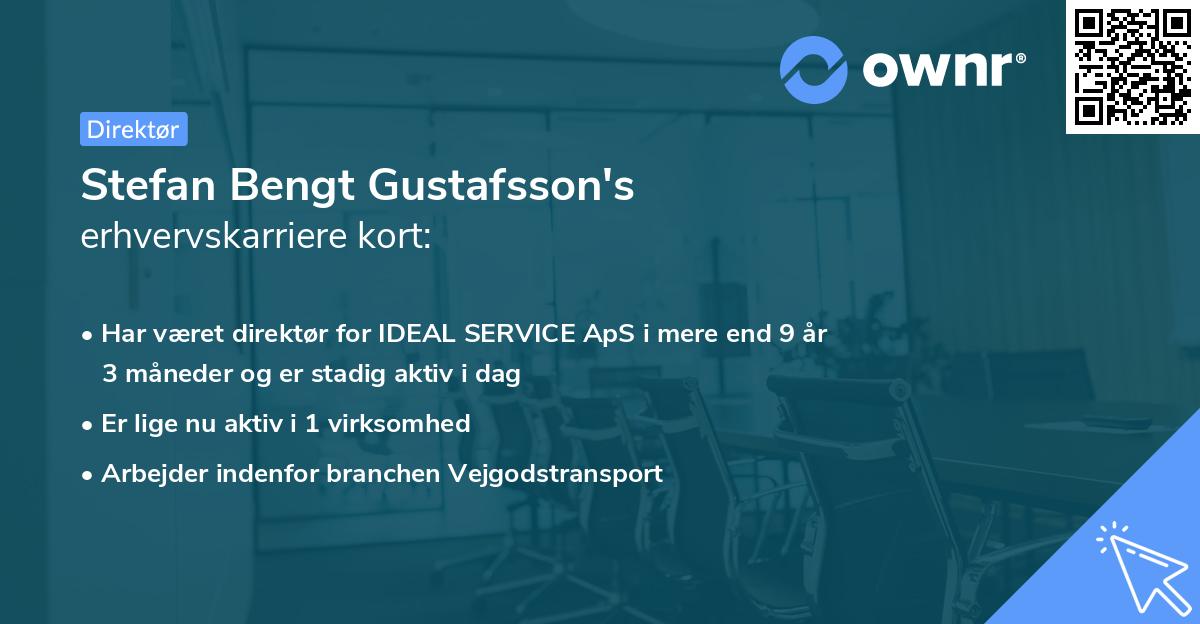 ownr®

Direktør

Stefan Bengt Gustafsson's
erhvervskarriere kort:

• Har været direktør for IDEAL SERVICE ApS i mere end 9 år 3 måneder og er stadig aktiv i dag

• Er lige nu aktiv i 1 virksomhed

• Arbejder indenfor branchen Vejgodstransport